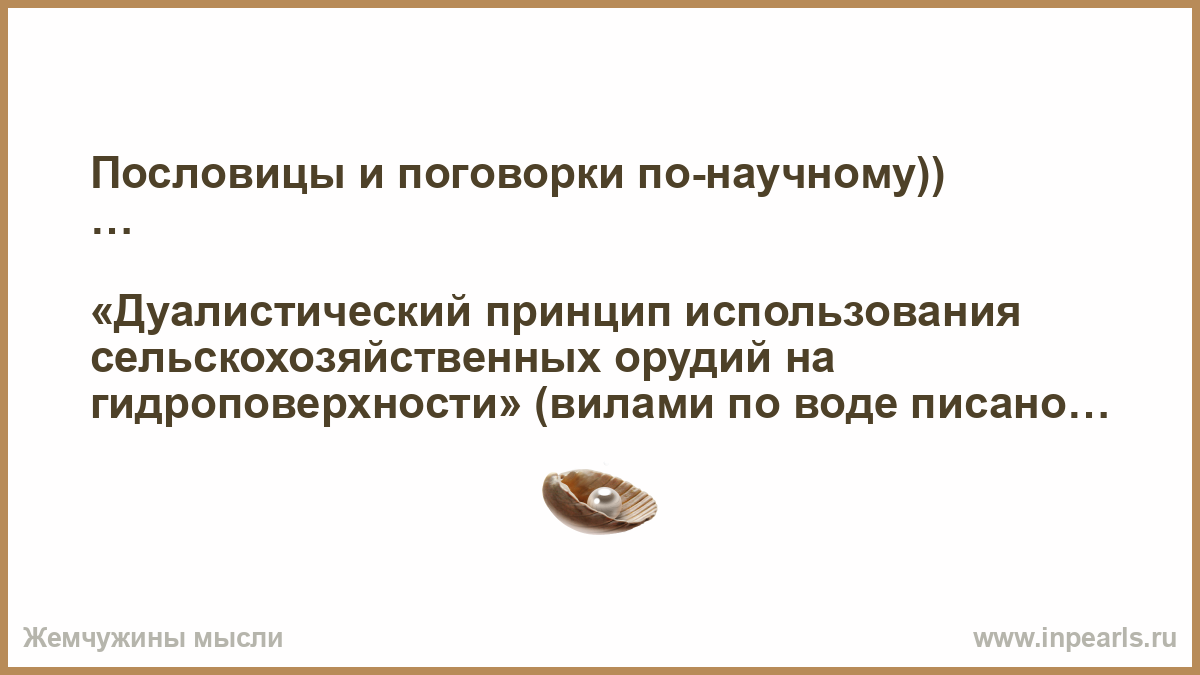 Пословицы и поговорки по-научному))
…

«Дуалистический принцип использования сельскохозяйственных орудий на гидроповерхности» (вилами по воде писано…

Жемчужины мысли

www.inpearls.ru